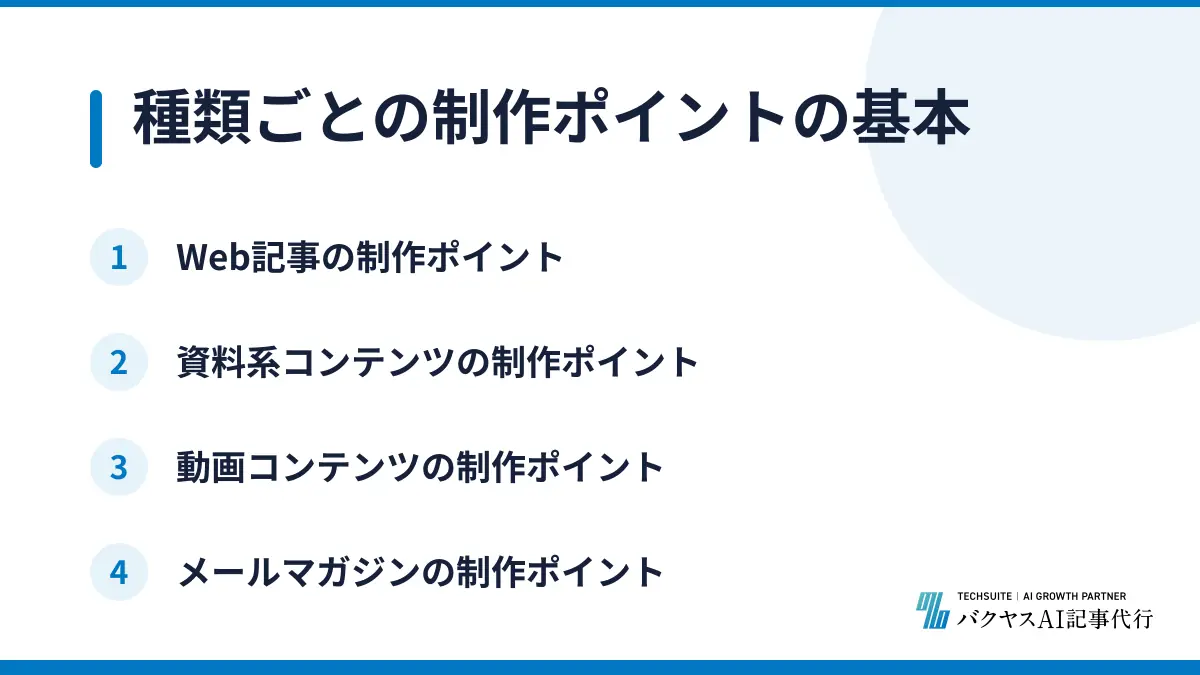 種類ごとの制作ポイントの基本

1 Web記事の制作ポイント

2 資料系コンテンツの制作ポイント

3 動画コンテンツの制作ポイント

4 メールマガジンの制作ポイント

TECHSUITE | AI GROWTH PARTNER
バクヤスAI記事代行